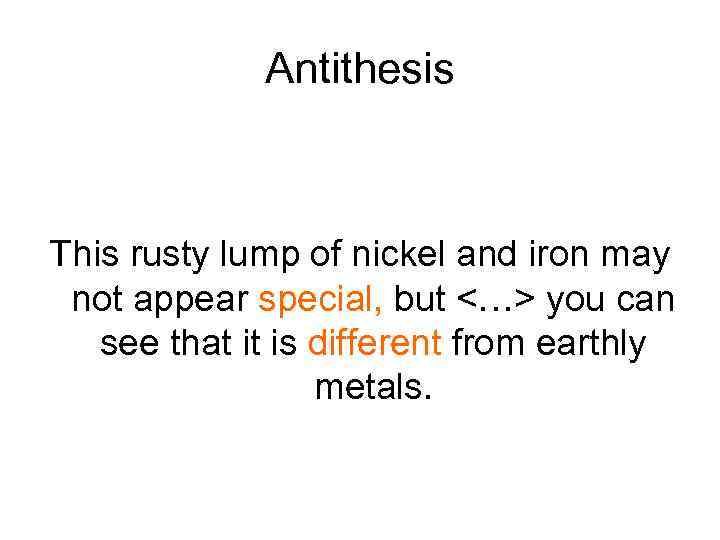 Antithesis

This rusty lump of nickel and iron may not appear special, but <…> you can see that it is different from earthly metals.